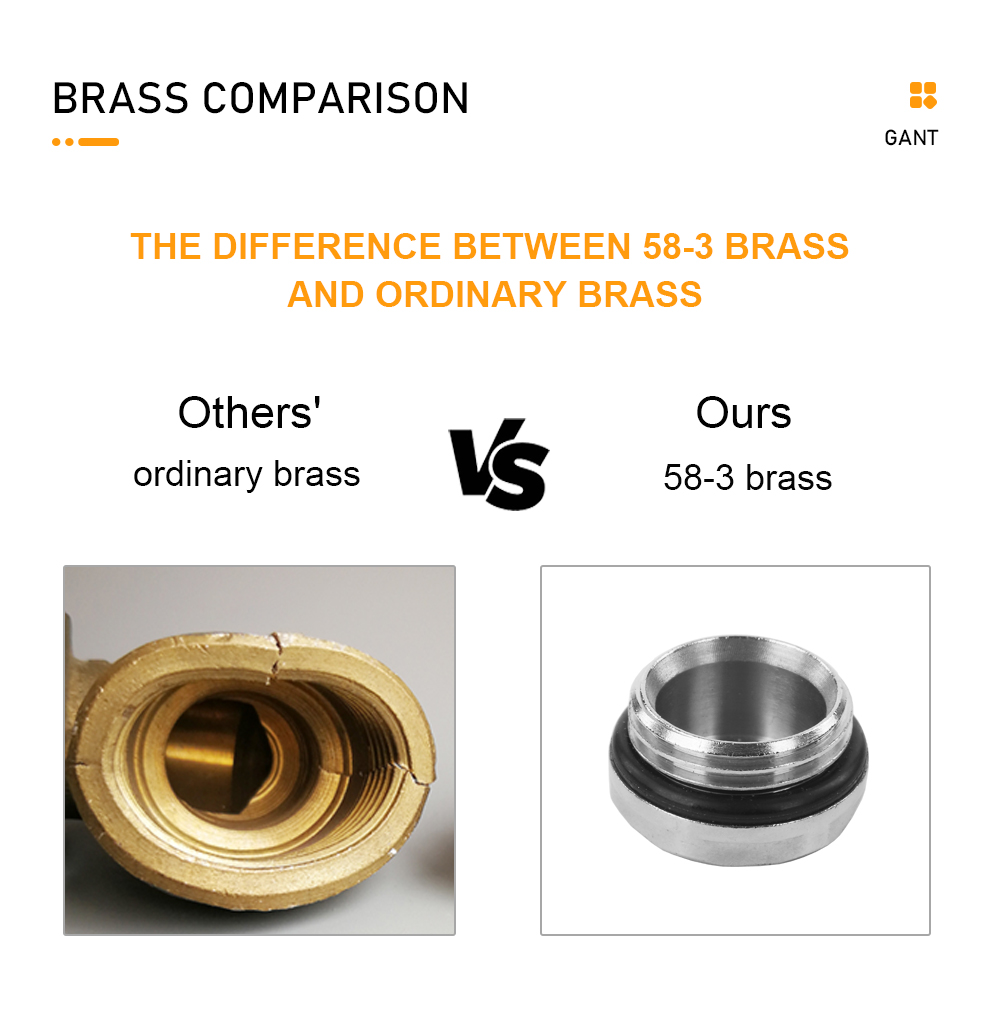 BRASS COMPARISON

GANT

THE DIFFERENCE BETWEEN 58-3 BRASS AND ORDINARY BRASS

Others'
ordinary brass

VS

Ours
58-3 brass